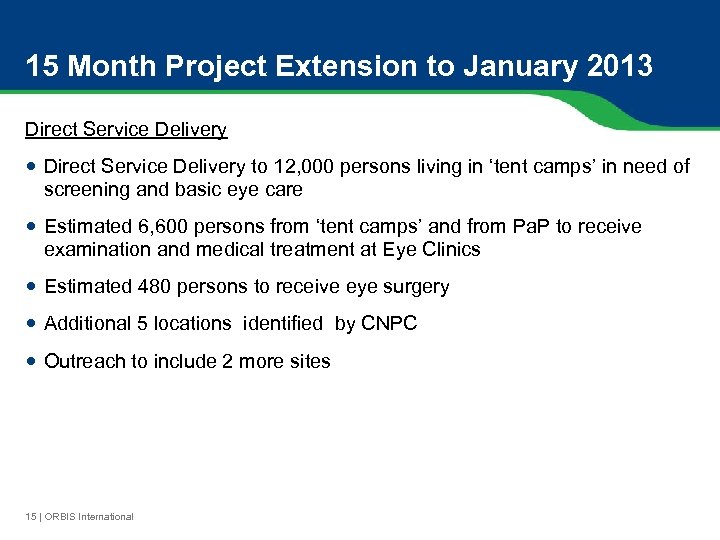 15 Month Project Extension to January 2013

Direct Service Delivery

• Direct Service Delivery to 12,000 persons living in ‘tent camps’ in need of screening and basic eye care

• Estimated 6,600 persons from ‘tent camps’ and from PaP to receive examination and medical treatment at Eye Clinics

• Estimated 480 persons to receive eye surgery

• Additional 5 locations identified by CNPC

• Outreach to include 2 more sites

15 | ORBIS International